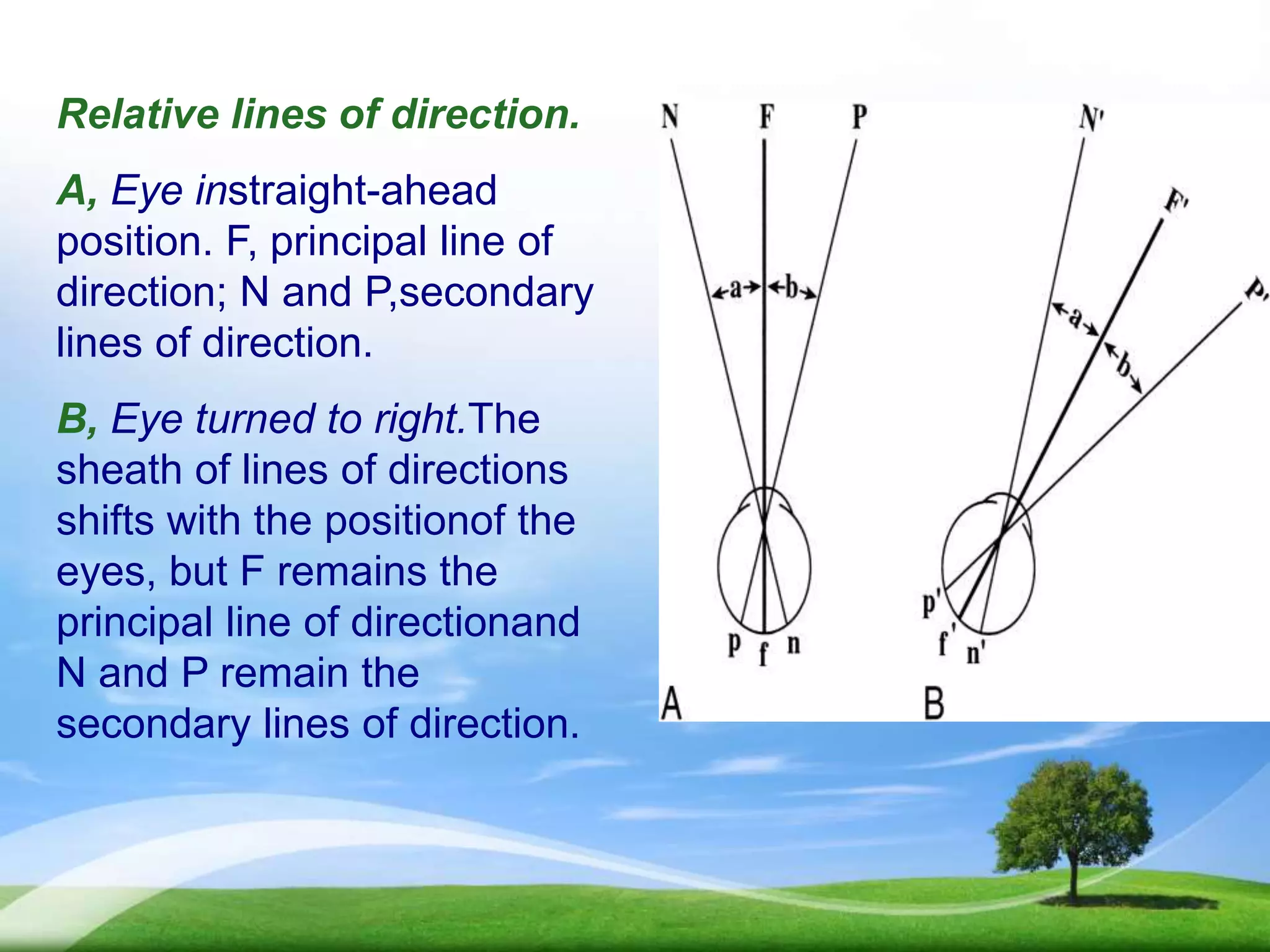 Relative lines of direction.

A, Eye instraight-ahead position. F, principal line of direction; N and P,secondary lines of direction.

B, Eye turned to right.The sheath of lines of directions shifts with the positionof the eyes, but F remains the principal line of directionand N and P remain the secondary lines of direction.

N F P
a b
p f n
A

N'
F'
P'
a b
p' f' n'
B